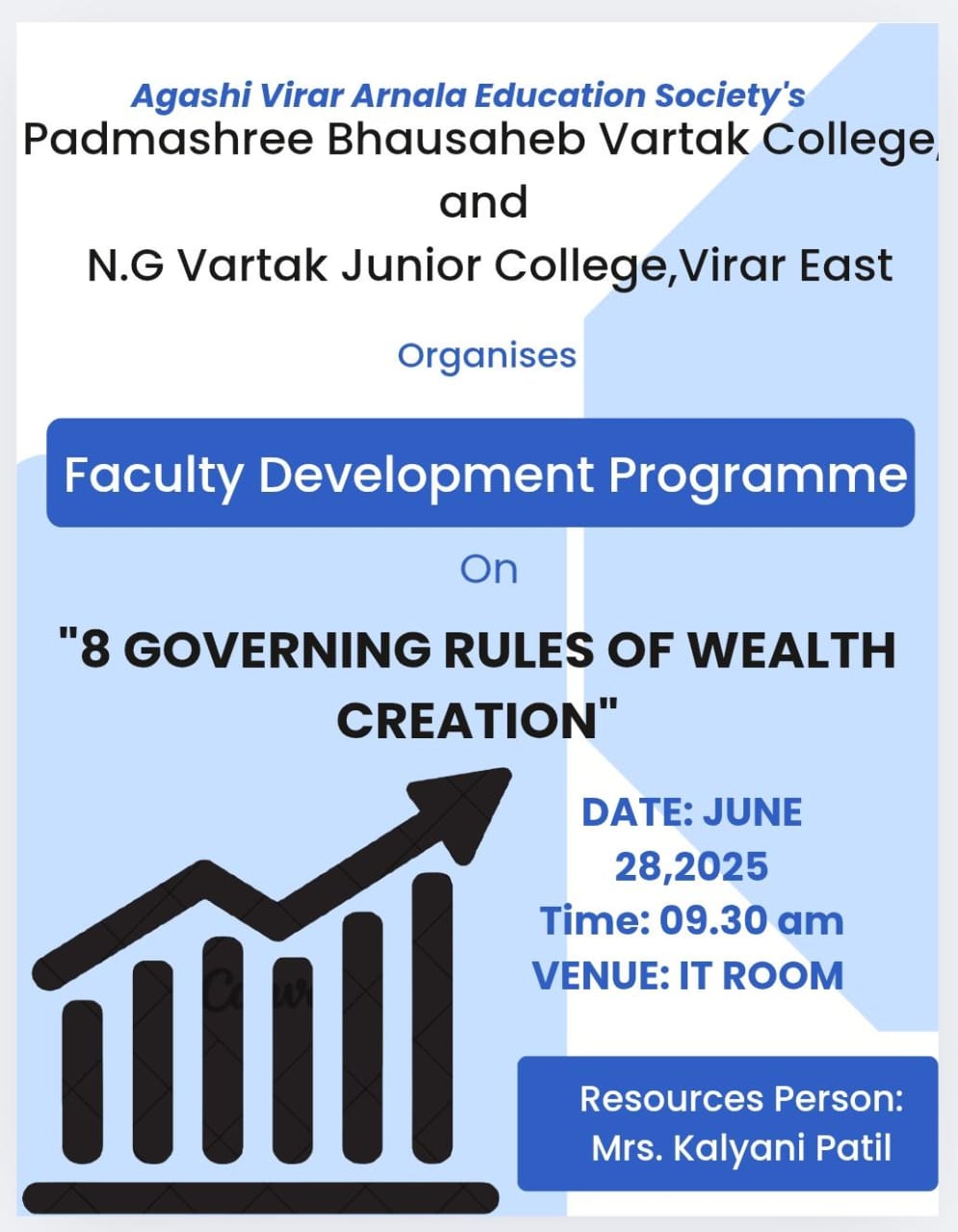 Agashi Virar Arnala Education Society's
Padmashree Bhausaheb Vartak College, and
N.G Vartak Junior College,Virar East

Organises

Faculty Development Programme

On

"8 GOVERNING RULES OF WEALTH CREATION"

DATE: JUNE 28,2025
Time: 09.30 am
VENUE: IT ROOM

Resources Person:
Mrs. Kalyani Patil